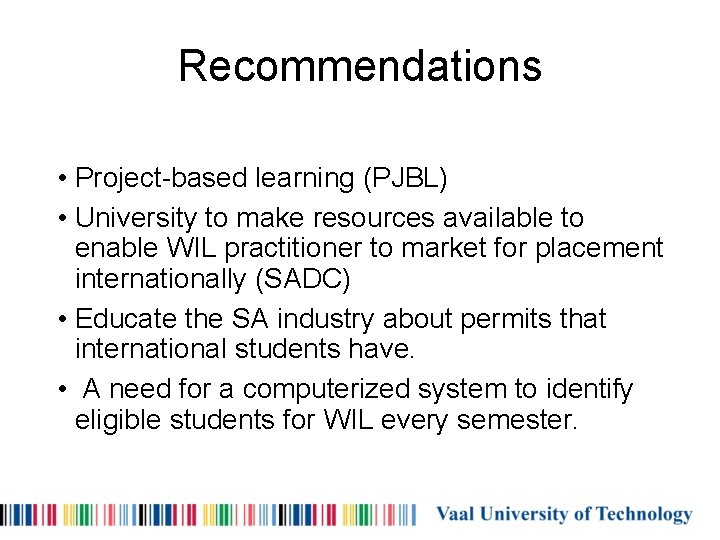 Recommendations

• Project-based learning (PJBL)
• University to make resources available to enable WIL practitioner to market for placement internationally (SADC)
• Educate the SA industry about permits that international students have.
• A need for a computerized system to identify eligible students for WIL every semester.

Vaal University of Technology